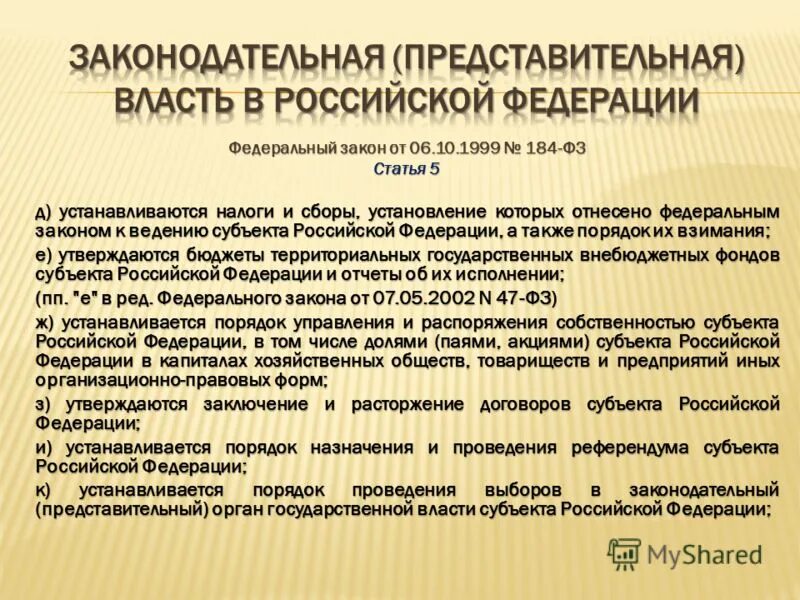 ЗАКОНОДАТЕЛЬНАЯ (ПРЕДСТАВИТЕЛЬНАЯ) ВЛАСТЬ В РОССИЙСКОЙ ФЕДЕРАЦИИ

Федеральный закон от 06.10.1999 № 184-ФЗ
Статья 5

д) устанавливаются налоги и сборы, установление которых отнесено федеральным законом к ведению субъекта Российской Федерации, а также порядок их взимания;

е) утверждаются бюджеты территориальных государственных внебюджетных фондов субъекта Российской Федерации и отчеты об их исполнении;

(пп. "е" в ред. Федерального закона от 07.05.2002 N 47-ФЗ)

ж) устанавливается порядок управления и распоряжения собственностью субъекта Российской Федерации, в том числе долями (паями, акциями) субъекта Российской Федерации в капиталах хозяйственных обществ, товариществ и предприятий иных организационно-правовых форм;

з) утверждаются заключение и расторжение договоров субъекта Российской Федерации;

и) устанавливается порядок назначения и проведения референдума субъекта Российской Федерации;

к) устанавливается порядок проведения выборов в законодательный (представительный) орган государственной власти субъекта Российской Федерации;

MyShared